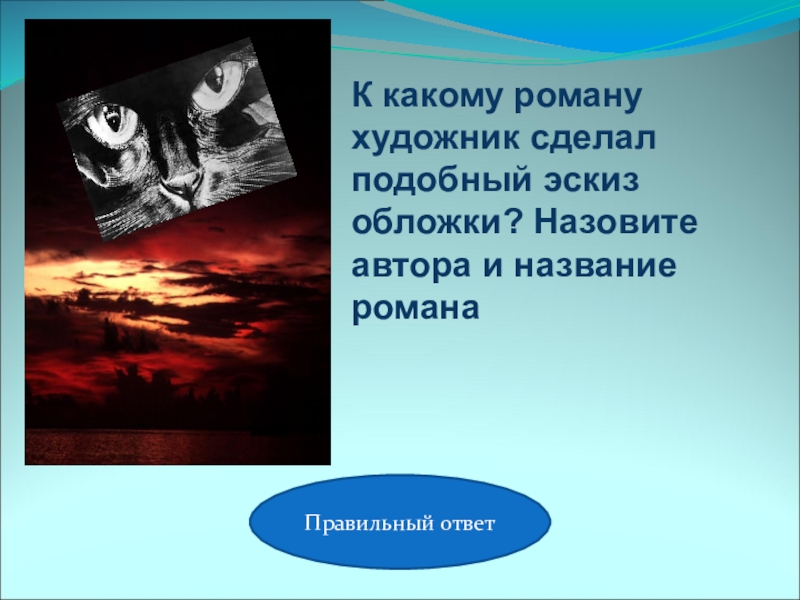 К какому роману художник сделал подобный эскиз обложки? Назовите автора и название романа

Правильный ответ